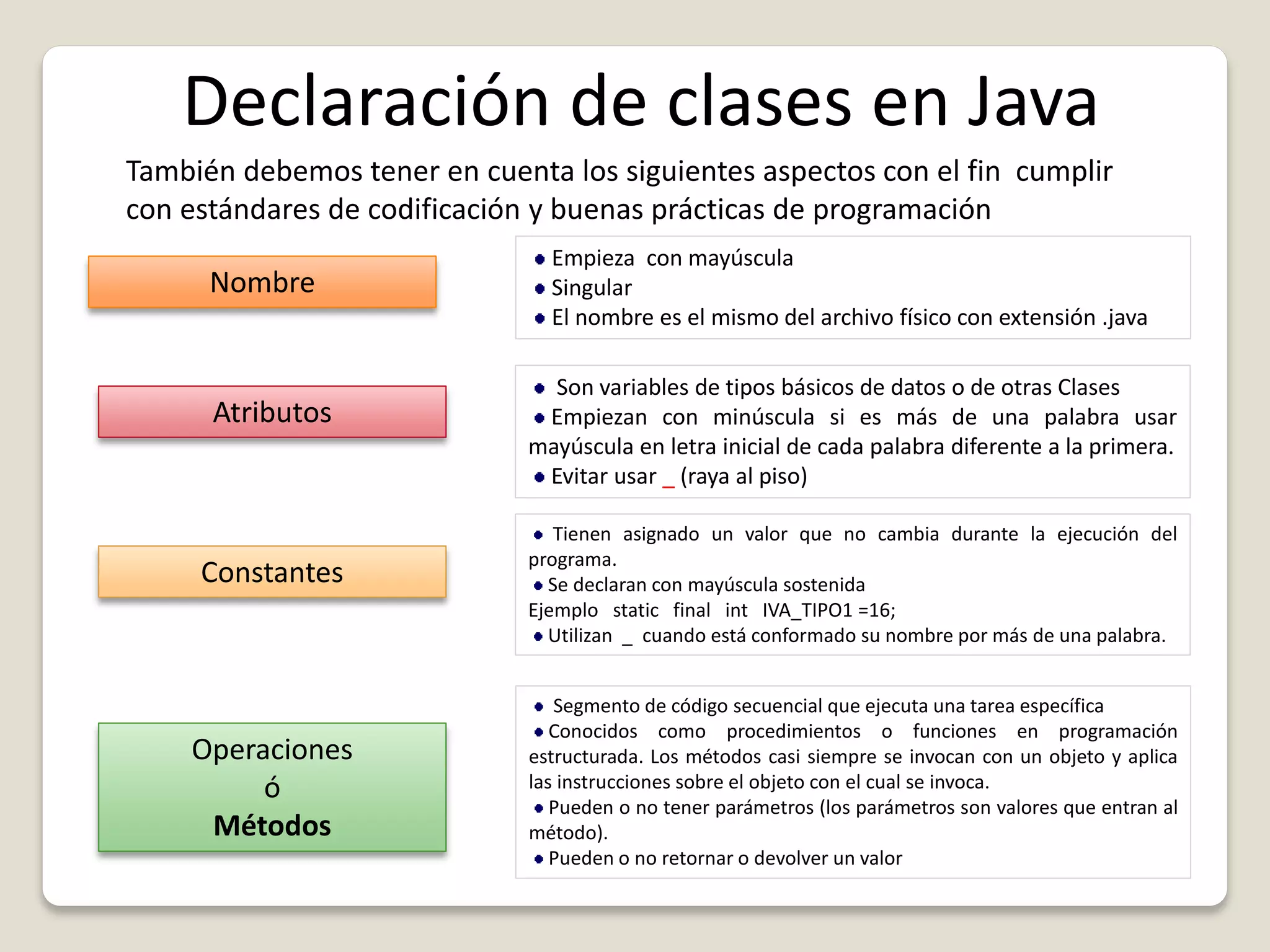 Declaración de clases en Java

También debemos tener en cuenta los siguientes aspectos con el fin cumplir con estándares de codificación y buenas prácticas de programación

Nombre

• Empieza con mayúscula
• Singular
• El nombre es el mismo del archivo físico con extensión .java

Atributos

• Son variables de tipos básicos de datos o de otras Clases
• Empiezan con minúscula si es más de una palabra usar mayúscula en letra inicial de cada palabra diferente a la primera.
• Evitar usar _ (raya al piso)

Constantes

• Tienen asignado un valor que no cambia durante la ejecución del programa.
• Se declaran con mayúscula sostenida
Ejemplo static final int IVA_TIPO1 =16;
• Utilizan _ cuando está conformado su nombre por más de una palabra.

Operaciones
ó
Métodos

• Segmento de código secuencial que ejecuta una tarea específica
• Conocidos como procedimientos o funciones en programación estructurada. Los métodos casi siempre se invocan con un objeto y aplica las instrucciones sobre el objeto con el cual se invoca.
• Pueden o no tener parámetros (los parámetros son valores que entran al método).
• Pueden o no retornar o devolver un valor